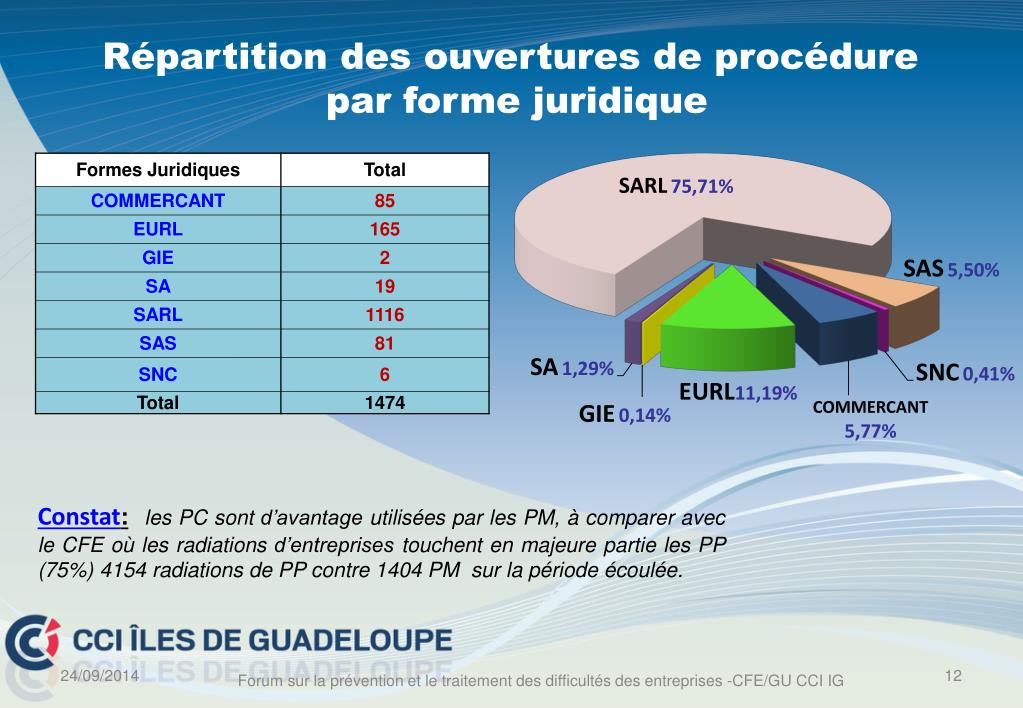 Répartition des ouvertures de procédure par forme juridique

| Formes Juridiques | Total |
|---|---|
| COMMERCANT | 85 |
| EURL | 165 |
| GIE | 2 |
| SA | 19 |
| SARL | 1116 |
| SAS | 81 |
| SNC | 6 |
| Total | 1474 |

SARL 75,71%
SAS 5,50%
SNC 0,41%
COMMERCANT 5,77%
EURL 11,19%
GIE 0,14%
SA 1,29%

Constat: les PC sont d'avantage utilisées par les PM, à comparer avec le CFE où les radiations d'entreprises touchent en majeure partie les PP (75%) 4154 radiations de PP contre 1404 PM sur la période écoulée.

CCI ÎLES DE GUADELOUPE

24/09/2014 Forum sur la prévention et le traitement des difficultés des entreprises -CFE/GU CCI IG 12